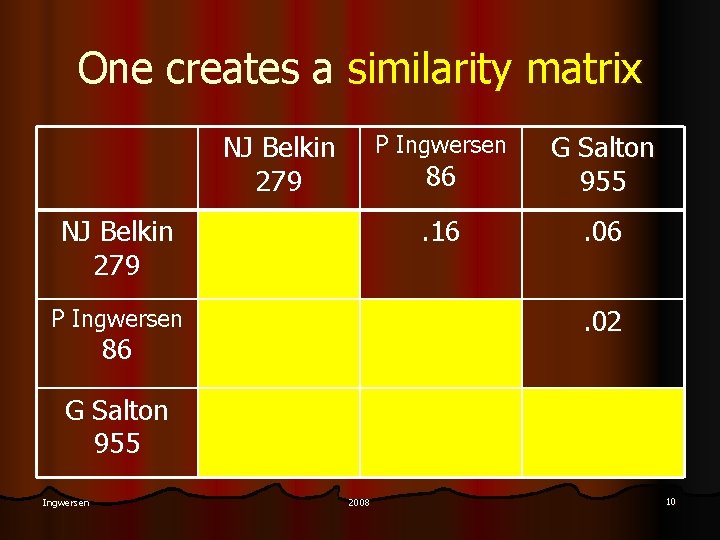 One creates a similarity matrix

| | NJ Belkin 279 | P Ingwersen 86 | G Salton 955 |
|---|---|---|---|
| NJ Belkin 279 | | .16 | .06 |
| P Ingwersen 86 | | | .02 |
| G Salton 955 | | | |

Ingwersen 2008 10